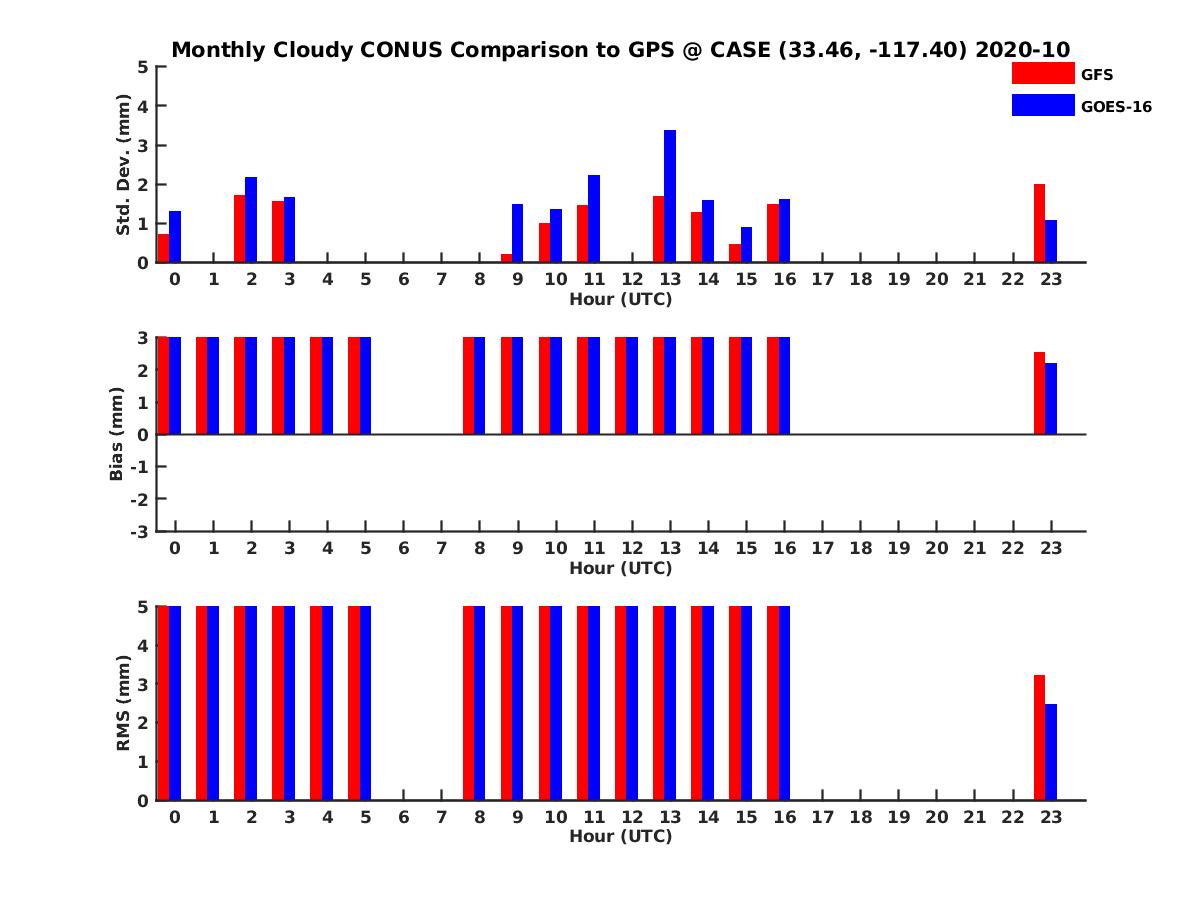 Monthly Cloudy CONUS Comparison to GPS @ CASE (33.46, -117.40) 2020-10

GFS
GOES-16

Std. Dev. (mm)
5
4
3
2
1
0
0 1 2 3 4 5 6 7 8 9 10 11 12 13 14 15 16 17 18 19 20 21 22 23
Hour (UTC)

Bias (mm)
3
2
1
0
-1
-2
-3
0 1 2 3 4 5 6 7 8 9 10 11 12 13 14 15 16 17 18 19 20 21 22 23
Hour (UTC)

RMS (mm)
5
4
3
2
1
0
0 1 2 3 4 5 6 7 8 9 10 11 12 13 14 15 16 17 18 19 20 21 22 23
Hour (UTC)